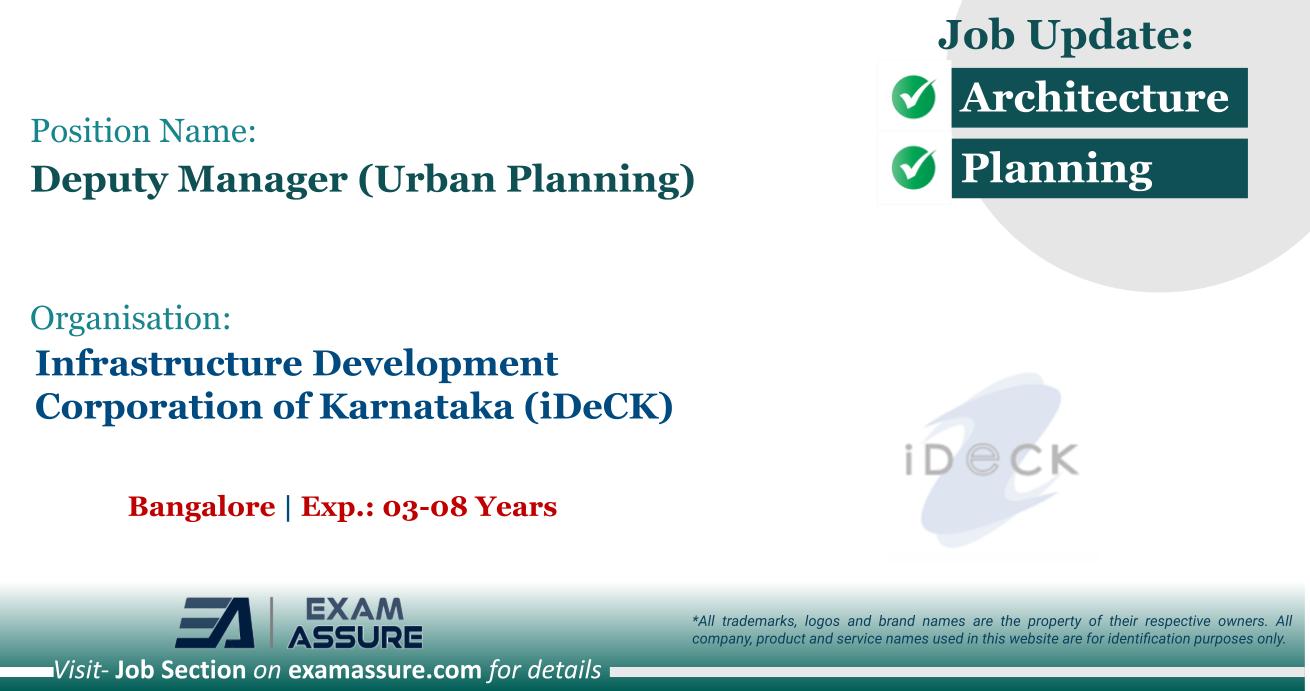 Job Update:

Architecture

Planning

Position Name:
Deputy Manager (Urban Planning)

Organisation:
Infrastructure Development Corporation of Karnataka (iDeCK)

Bangalore | Exp.: 03-08 Years

iDeCK

EA | EXAM ASSURE

*All trademarks, logos and brand names are the property of their respective owners. All company, product and service names used in this website are for identification purposes only.

Visit- Job Section on examassure.com for details